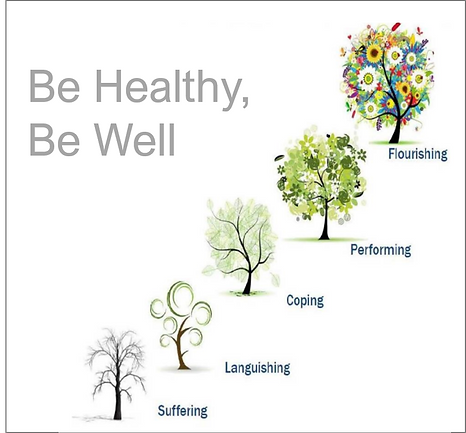 Be Healthy,
Be Well

Flourishing

Performing

Coping

Languishing

Suffering